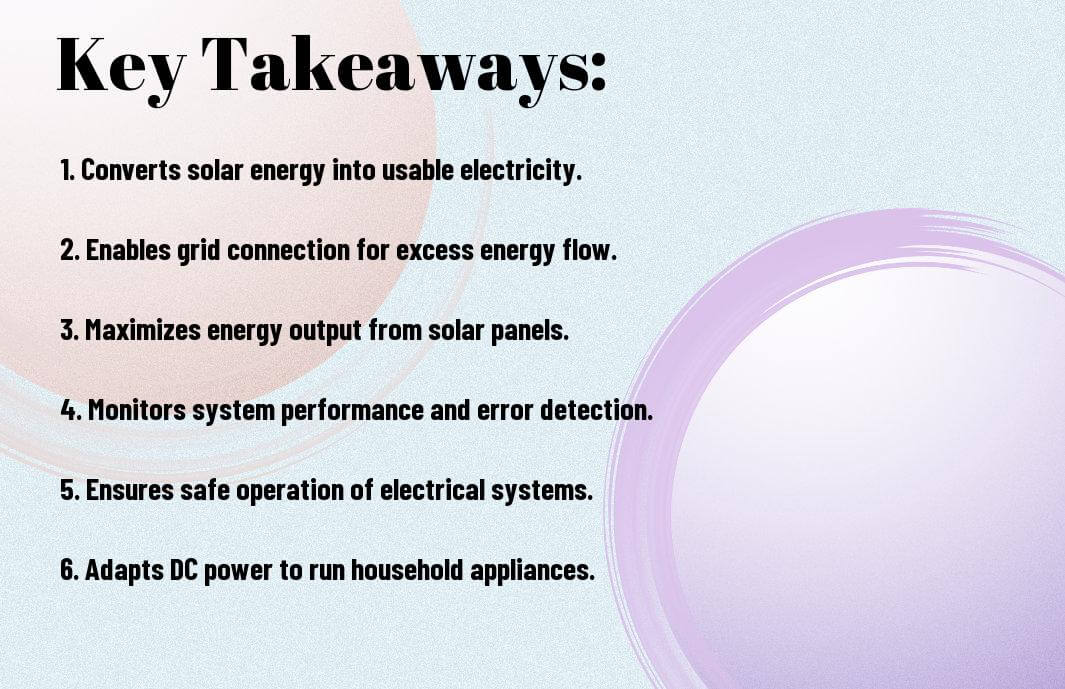 Key Takeaways:

1. Converts solar energy into usable electricity.

2. Enables grid connection for excess energy flow.

3. Maximizes energy output from solar panels.

4. Monitors system performance and error detection.

5. Ensures safe operation of electrical systems.

6. Adapts DC power to run household appliances.